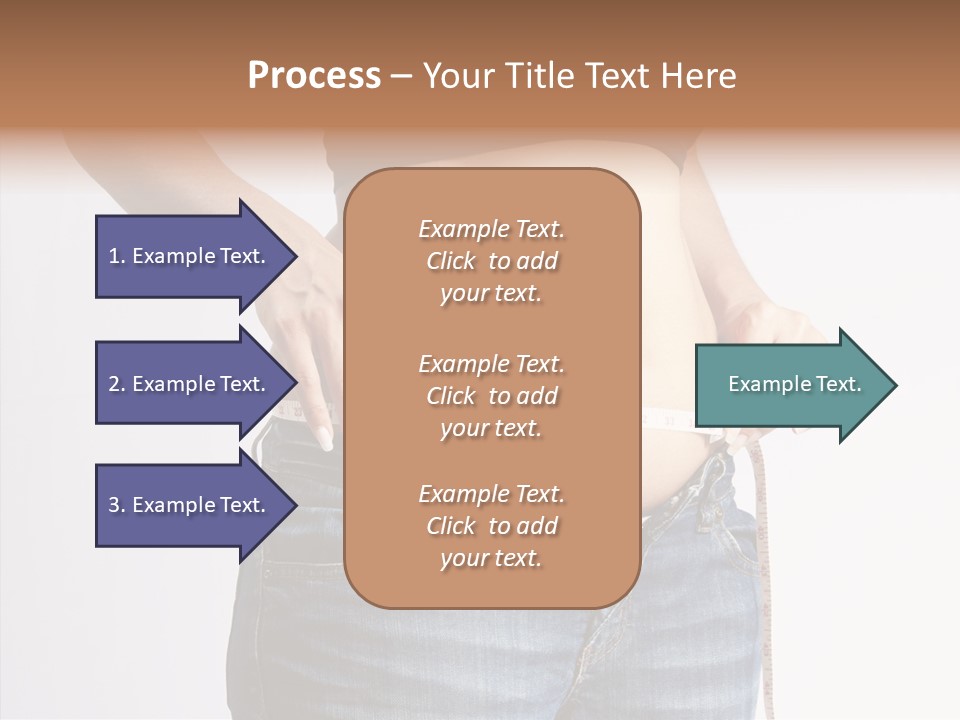 Process – Your Title Text Here

1. Example Text.

2. Example Text.

3. Example Text.

Example Text. Click to add your text.

Example Text. Click to add your text.

Example Text. Click to add your text.

Example Text.